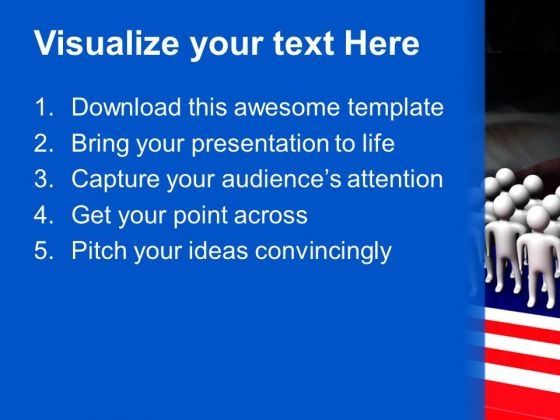 Visualize your text Here

1. Download this awesome template
2. Bring your presentation to life
3. Capture your audience's attention
4. Get your point across
5. Pitch your ideas convincingly